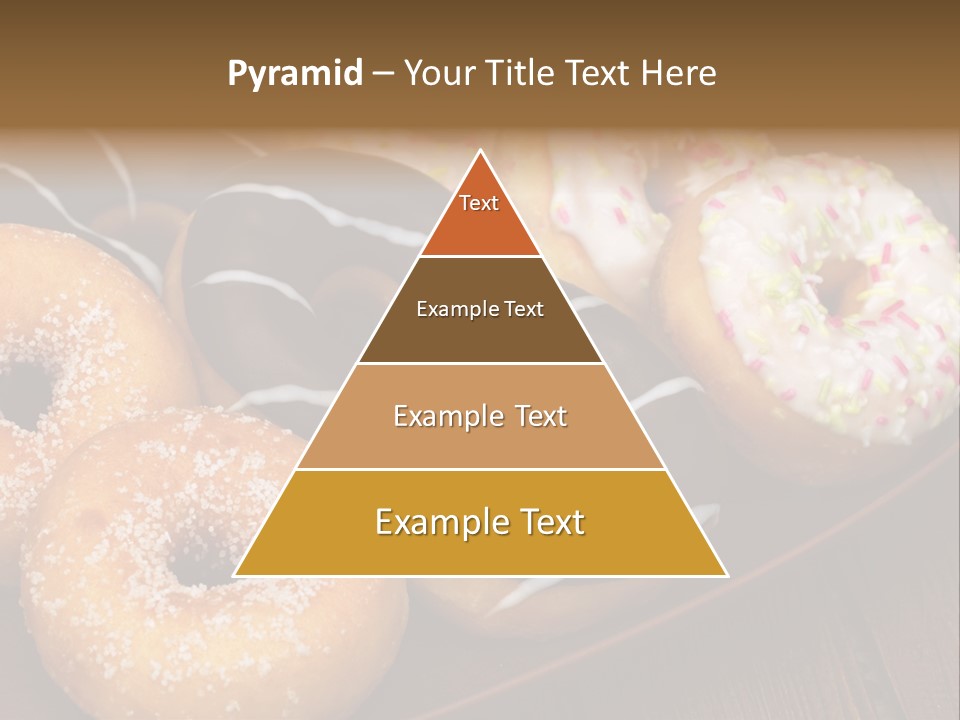 Pyramid – Your Title Text Here

Text

Example Text

Example Text

Example Text